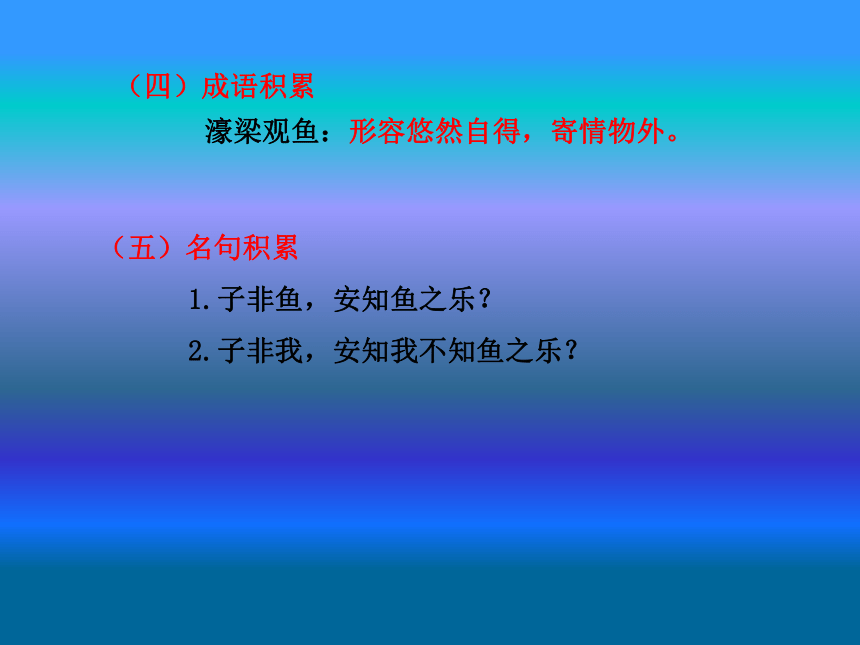 （四）成语积累

濠梁观鱼：形容悠然自得，寄情物外。

（五）名句积累

1.子非鱼，安知鱼之乐？

2.子非我，安知我不知鱼之乐？